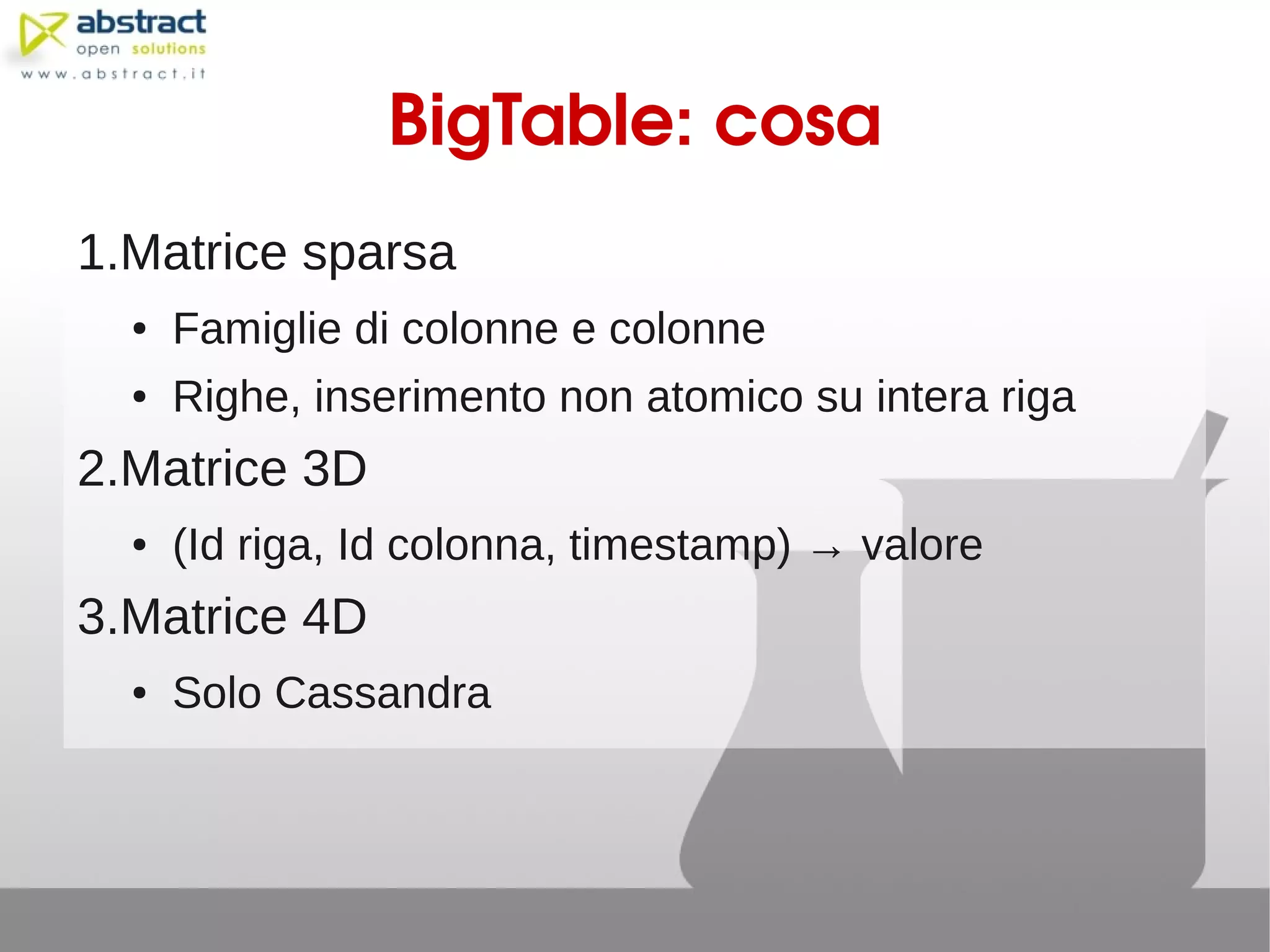 abstract
open solutions
www.abstract.it

BigTable: cosa

1.Matrice sparsa
• Famiglie di colonne e colonne
• Righe, inserimento non atomico su intera riga
2.Matrice 3D
• (Id riga, Id colonna, timestamp) → valore
3.Matrice 4D
• Solo Cassandra